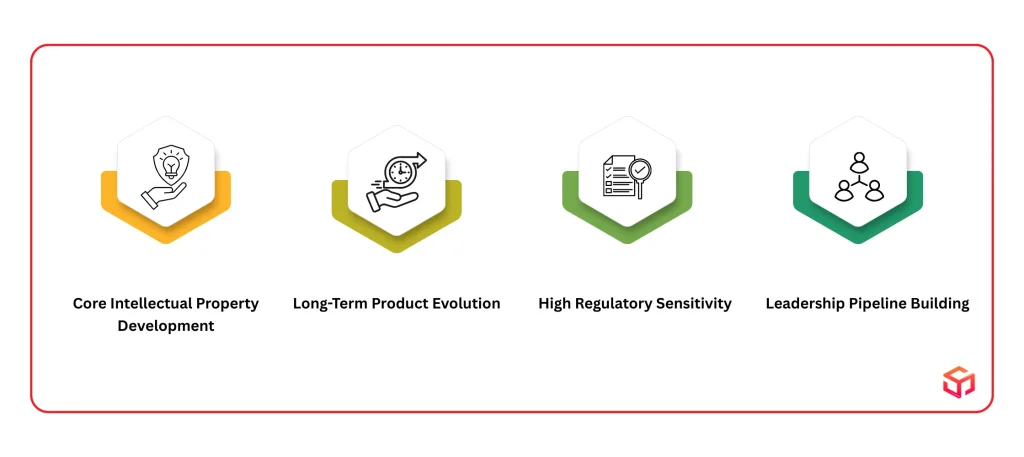 Core Intellectual Property Development

Long-Term Product Evolution

High Regulatory Sensitivity

Leadership Pipeline Building